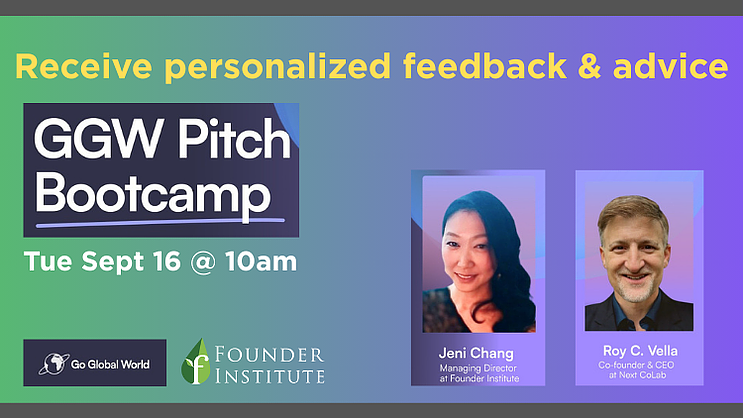 Receive personalized feedback & advice

GGW Pitch Bootcamp

Tue Sept 16 @ 10am

Go Global World

FOUNDER INSTITUTE

Jeni Chang
Managing Director at Founder Institute

Roy C. Vella
Co-founder & CEO at Next CoLab